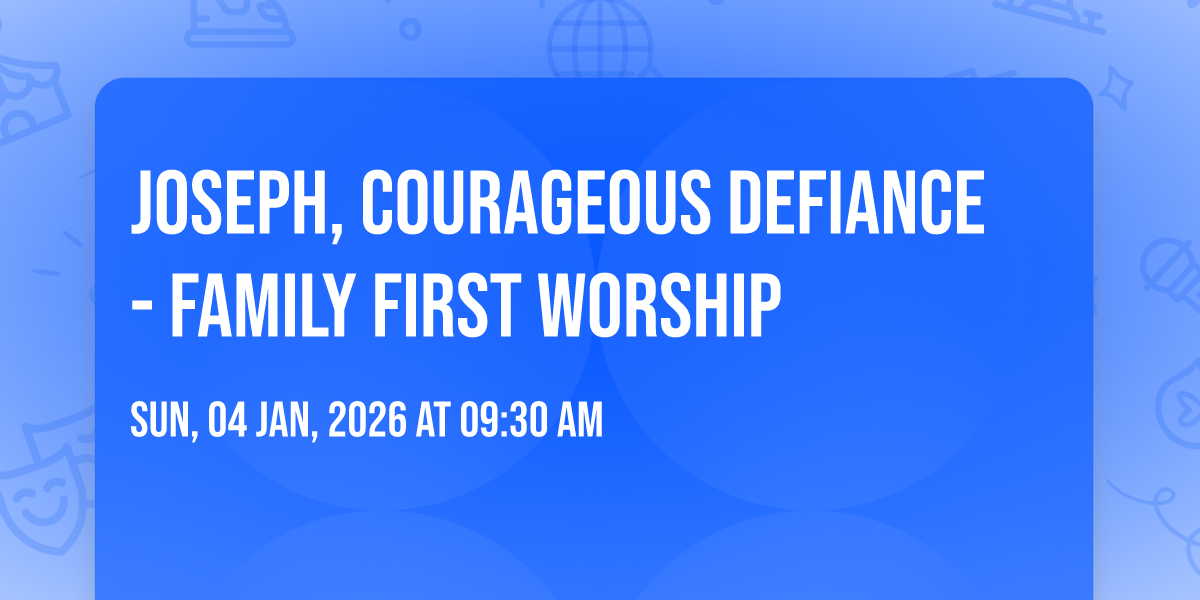 JOSEPH, COURAGEOUS DEFIANCE - FAMILY FIRST WORSHIP

SUN, 04 JAN, 2026 AT 09:30 AM